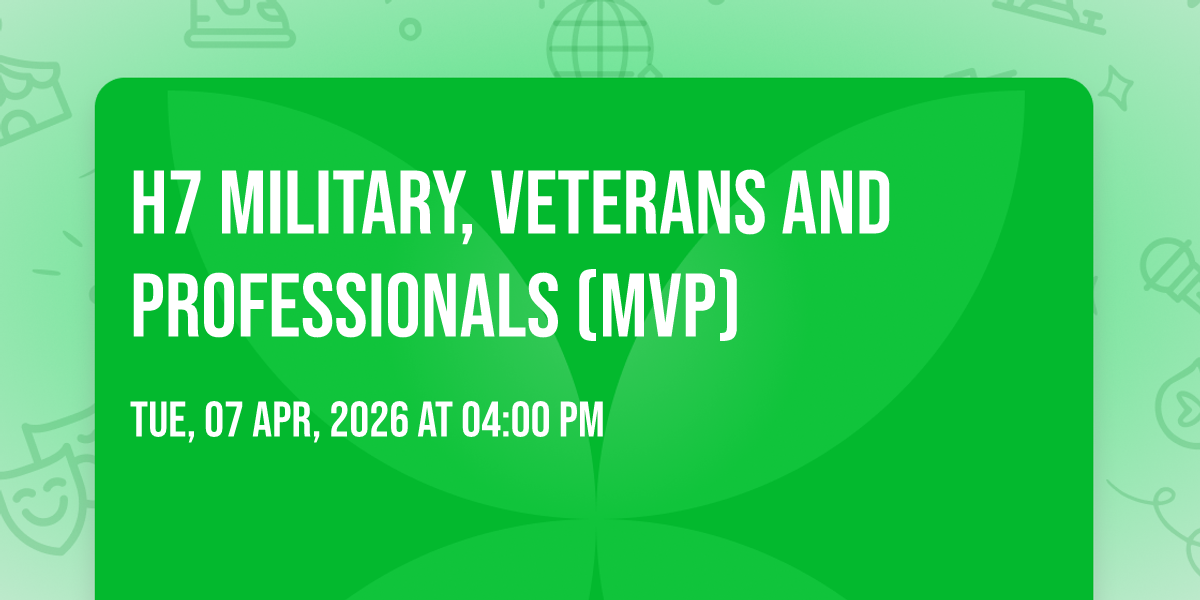 H7 MILITARY, VETERANS AND PROFESSIONALS (MVP)

TUE, 07 APR, 2026 AT 04:00 PM